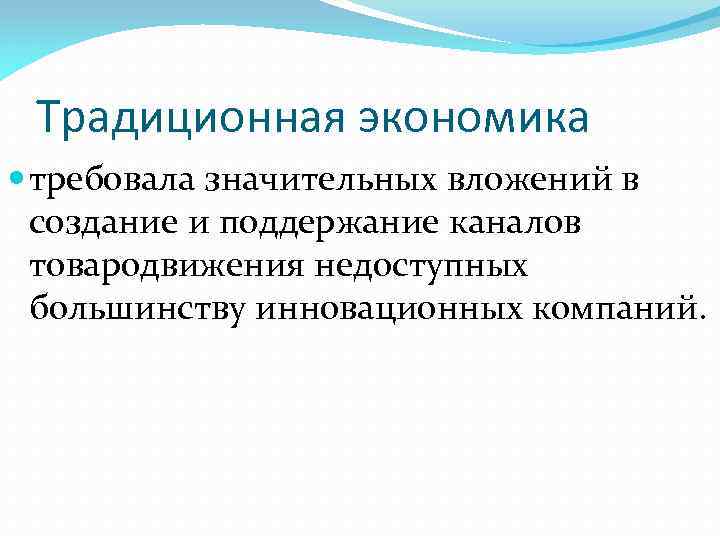 Традиционная экономика

требовала значительных вложений в создание и поддержание каналов товародвижения недоступных большинству инновационных компаний.